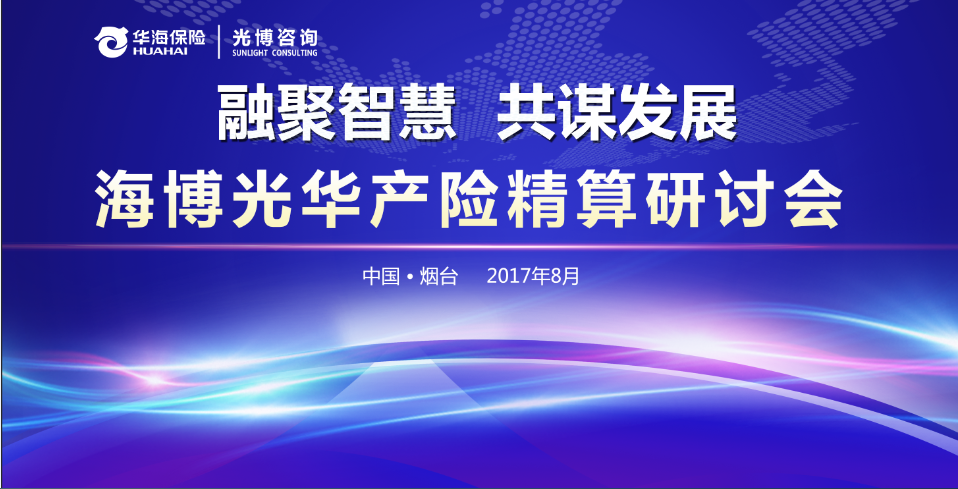 华海保险
HUAHAI
光博咨询
SUNLIGHT CONSULTING

融聚智慧 共谋发展
海博光华产险精算研讨会

中国 • 烟台 2017年8月